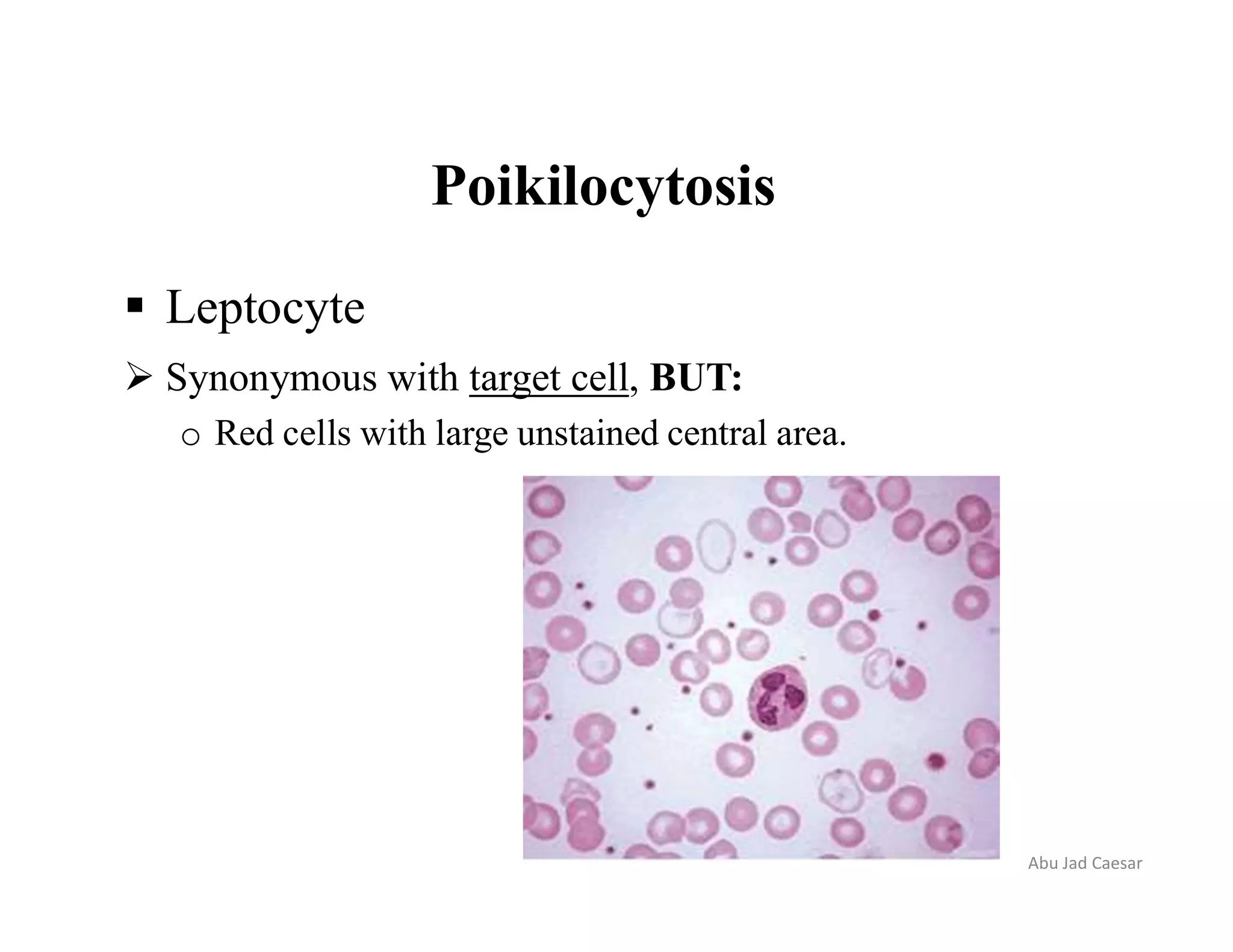 Poikilocytosis

▪ Leptocyte

➢ Synonymous with target cell, BUT:

o Red cells with large unstained central area.

Abu Jad Caesar